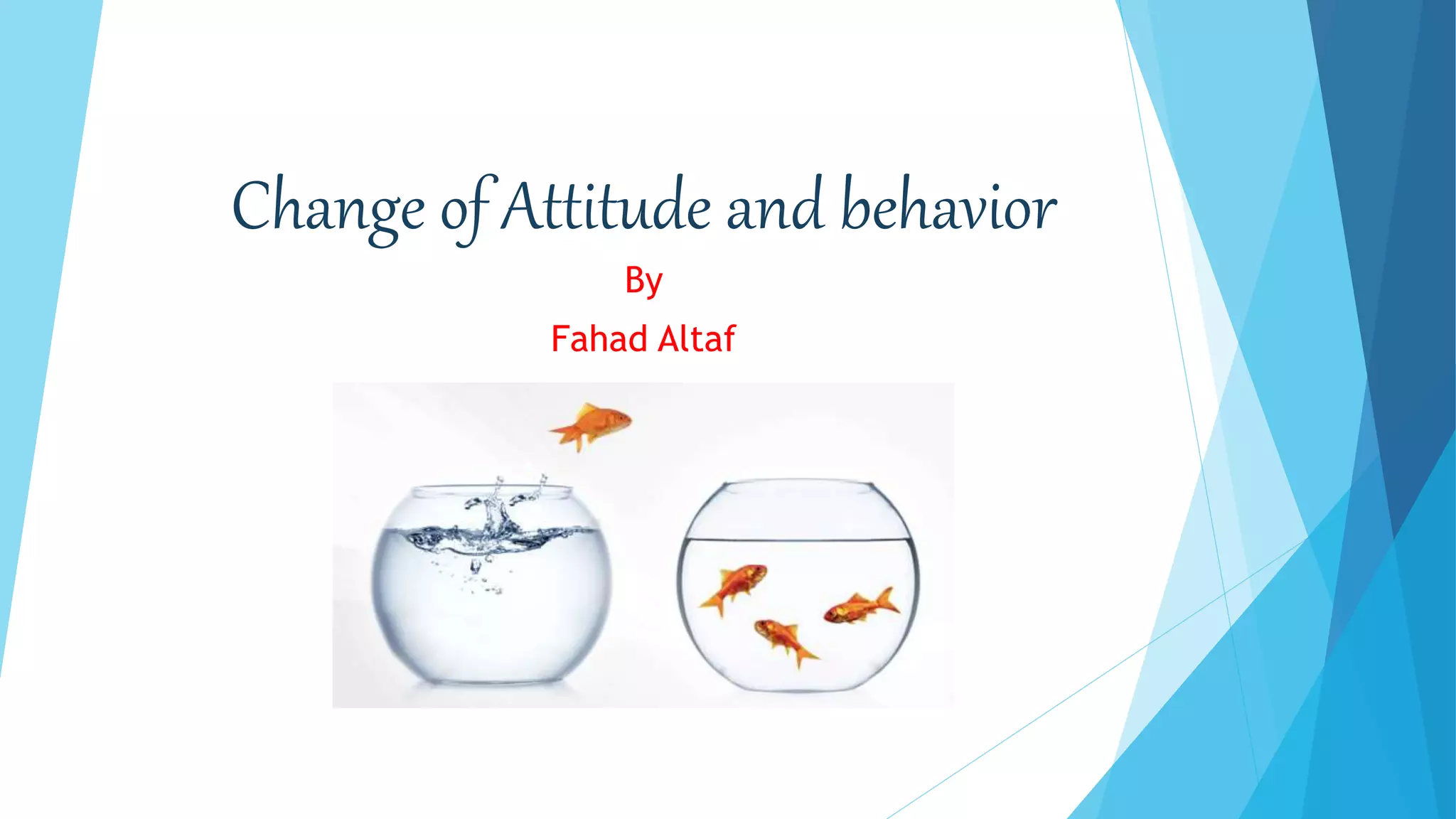 Change of Attitude and behavior

By

Fahad Altaf